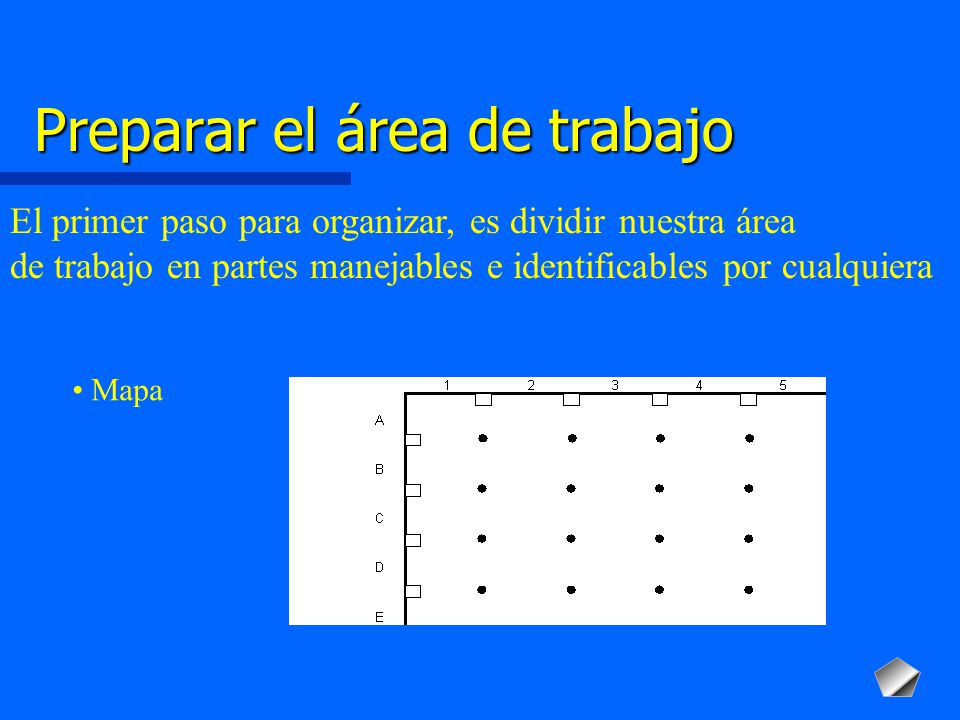 Preparar el área de trabajo

El primer paso para organizar, es dividir nuestra área de trabajo en partes manejables e identificables por cualquiera

• Mapa

1 2 3 4 5
A
B
C
D
E